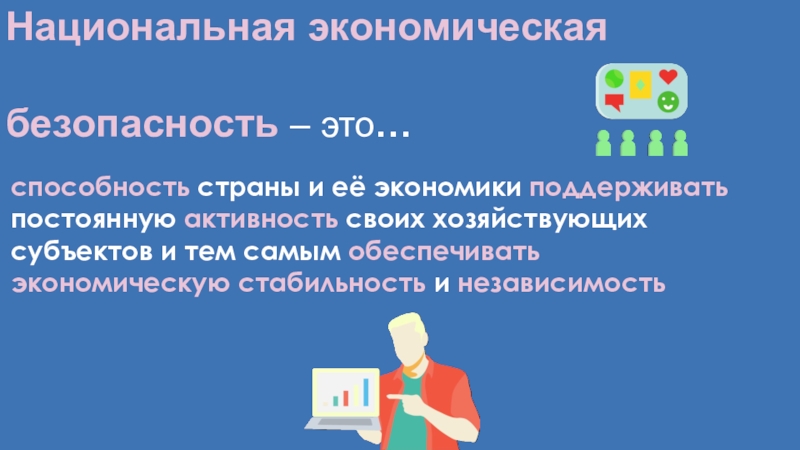 Национальная экономическая

безопасность – это…

способность страны и её экономики поддерживать постоянную активность своих хозяйствующих субъектов и тем самым обеспечивать экономическую стабильность и независимость